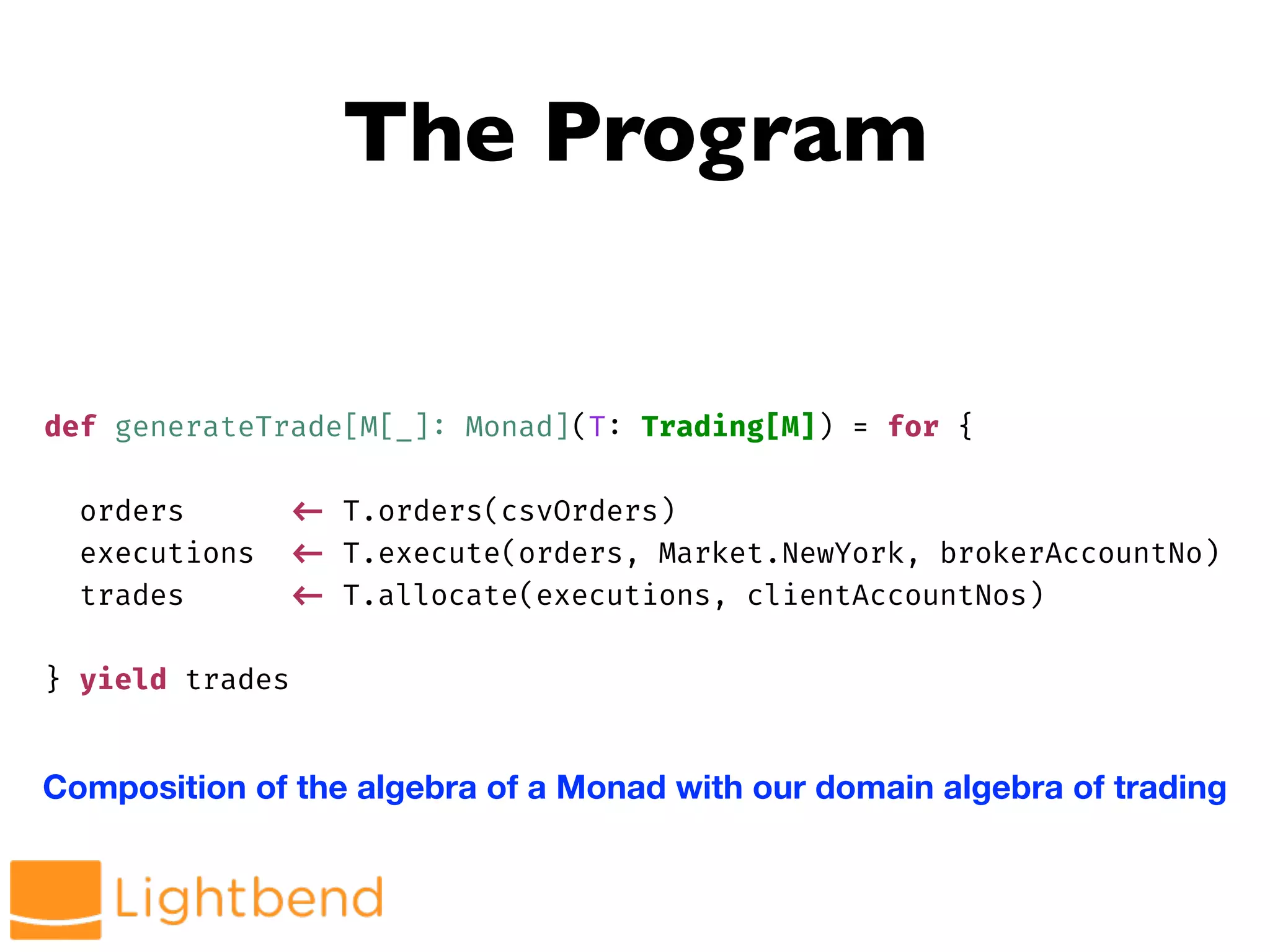 The Program

def generateTrade[M[_]: Monad](T: Trading[M]) = for {

orders ← T.orders(csvOrders)
executions ← T.execute(orders, Market.NewYork, brokerAccountNo)
trades ← T.allocate(executions, clientAccountNos)

} yield trades

Composition of the algebra of a Monad with our domain algebra of trading

Lightbend